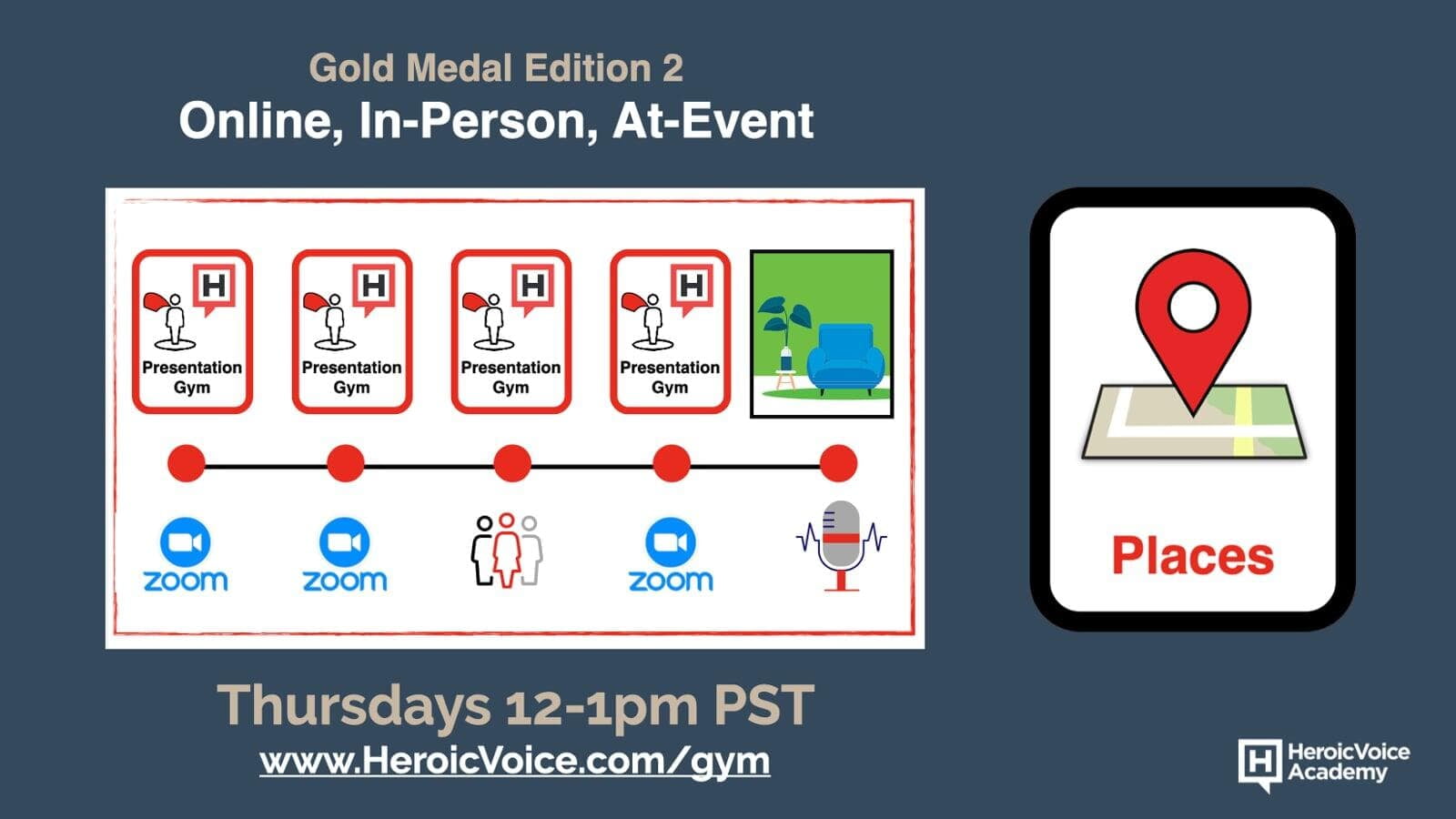 Gold Medal Edition 2
Online, In-Person, At-Event

H
Presentation Gym

H
Presentation Gym

H
Presentation Gym

H
Presentation Gym

zoom

zoom

zoom

Places

Thursdays 12-1pm PST
www.HeroicVoice.com/gym

H HeroicVoice Academy